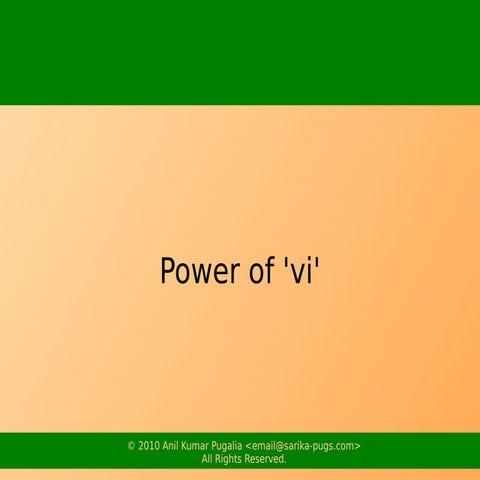 Power of 'vi'

© 2010 Anil Kumar Pugalia <email@sarika-pugs.com>
All Rights Reserved.